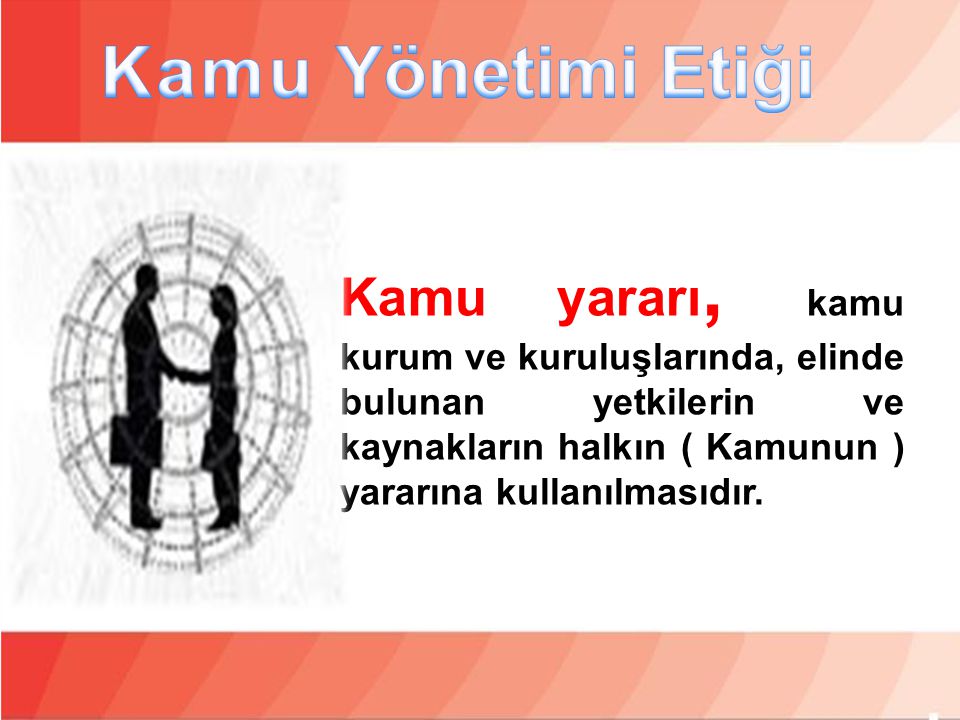 Kamu Yönetimi Etiği

Kamu yararı, kamu kurum ve kuruluşlarında, elinde bulunan yetkilerin ve kaynakların halkın ( Kamunun ) yararına kullanılmasıdır.